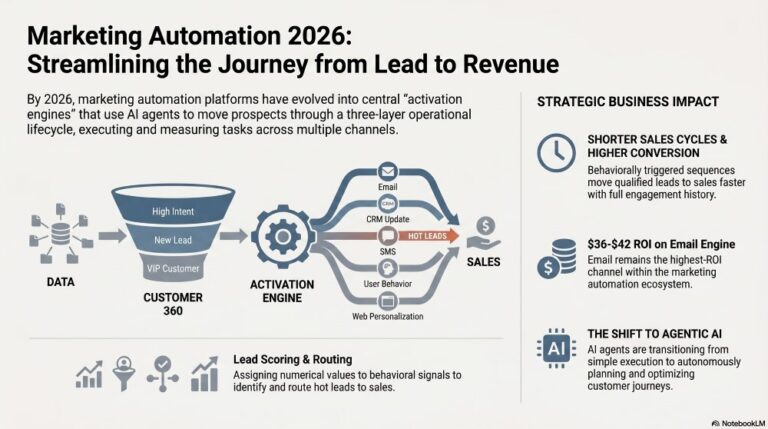 Marketing Automation 2026: Streamlining the Journey from Lead to Revenue

By 2026, marketing automation platforms have evolved into central "activation engines" that use AI agents to move prospects through a three-layer operational lifecycle, executing and measuring tasks across multiple channels.

DATA

High Intent
New Lead
VIP Customer

CUSTOMER 360

ACTIVATION ENGINE

Email
CRM
CRM Update
HOT LEADS
SMS
User Behavior
Web Personalization

$

SALES

Lead Scoring & Routing
Assigning numerical values to behavioral signals to identify and route hot leads to sales.

STRATEGIC BUSINESS IMPACT

SHORTER SALES CYCLES & HIGHER CONVERSION
Behaviorally triggered sequences move qualified leads to sales faster with full engagement history.

$

$36-$42 ROI on Email Engine
Email remains the highest-ROI channel within the marketing automation ecosystem.

AI

THE SHIFT TO AGENTIC AI
AI agents are transitioning from simple execution to autonomously planning and optimizing customer journeys.

NotebookLM